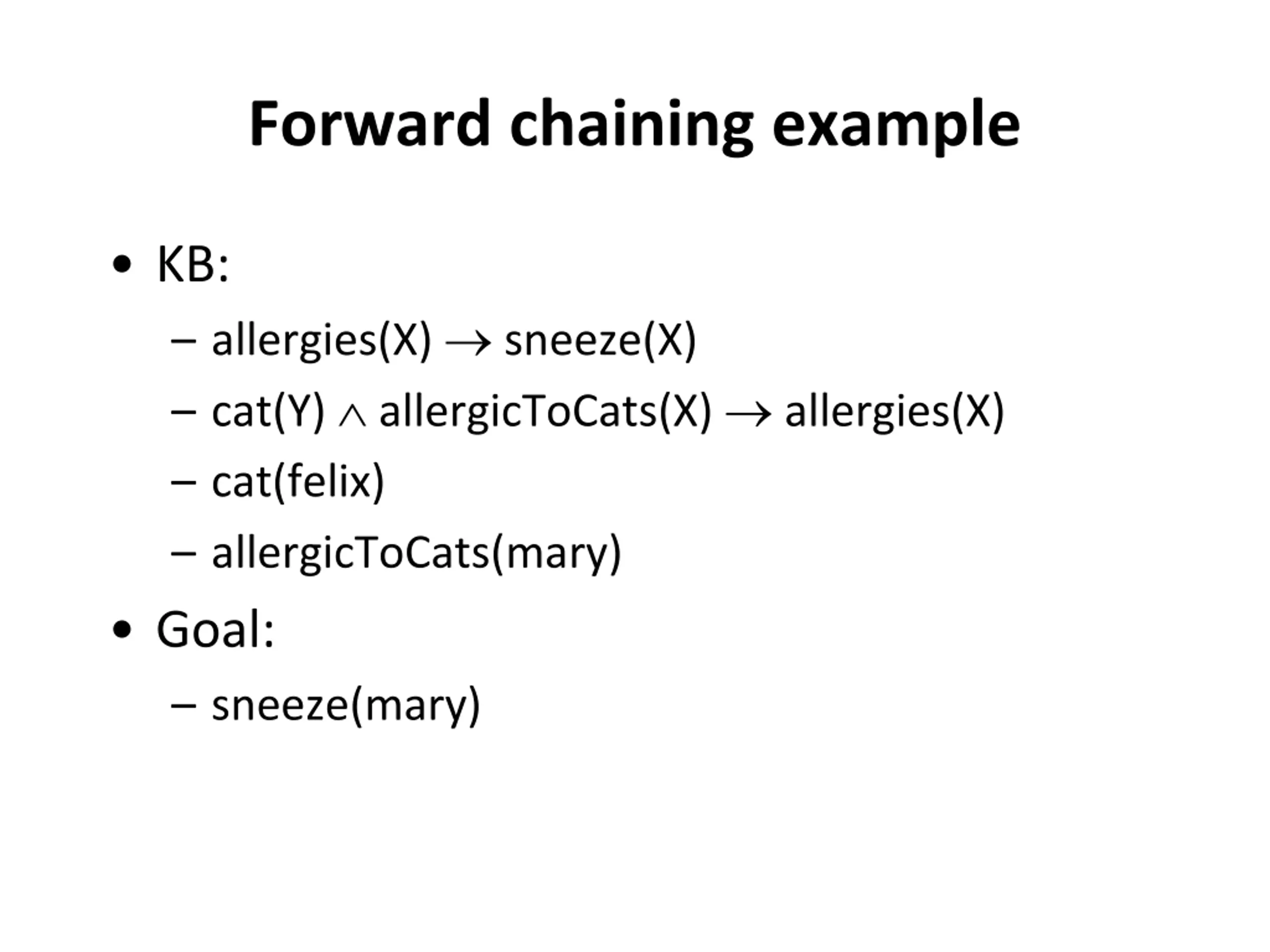 Forward chaining example

• KB:

– allergies(X) $\rightarrow$ sneeze(X)

– cat(Y) $\wedge$ allergicToCats(X) $\rightarrow$ allergies(X)

– cat(felix)

– allergicToCats(mary)

• Goal:

– sneeze(mary)